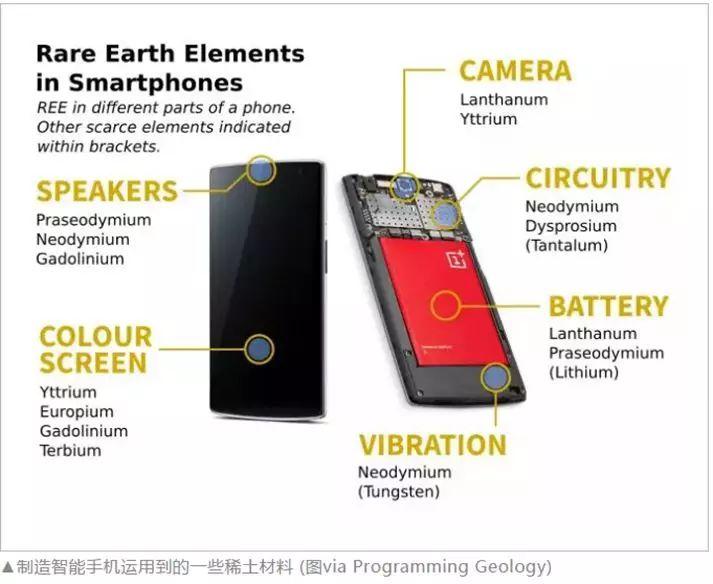 Rare Earth Elements in Smartphones
REE in different parts of a phone. Other scarce elements indicated within brackets.

SPEAKERS
Praseodymium
Neodymium
Gadolinium

COLOUR SCREEN
Yttrium
Europium
Gadolinium
Terbium

CAMERA
Lanthanum
Yttrium

CIRCUITRY
Neodymium
Dysprosium
(Tantalum)

BATTERY
Lanthanum
Praseodymium
(Lithium)

VIBRATION
Neodymium
(Tungsten)

▲制造智能手机运用到的一些稀土材料 (图via Programming Geology)